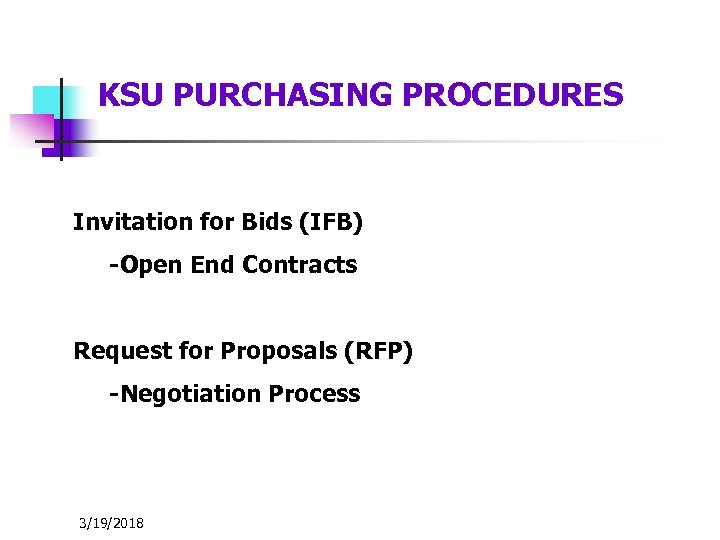 KSU PURCHASING PROCEDURES

Invitation for Bids (IFB)

-Open End Contracts

Request for Proposals (RFP)

-Negotiation Process

3/19/2018